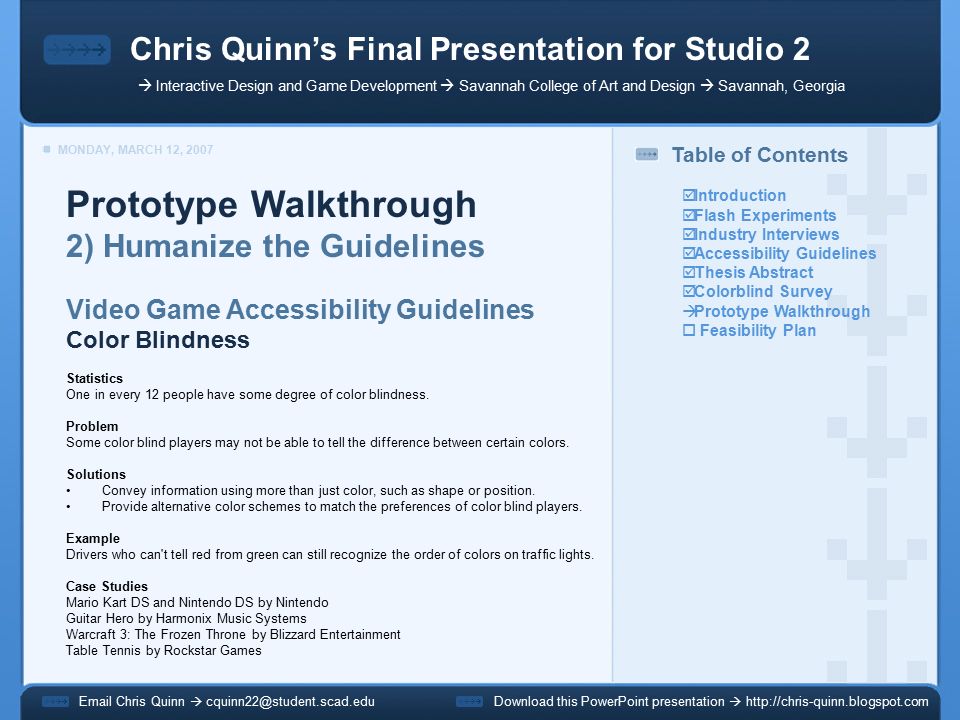 Chris Quinn's Final Presentation for Studio 2

→ Interactive Design and Game Development → Savannah College of Art and Design → Savannah, Georgia

MONDAY, MARCH 12, 2007

Prototype Walkthrough
2) Humanize the Guidelines

Video Game Accessibility Guidelines
Color Blindness

Statistics
One in every 12 people have some degree of color blindness.

Problem
Some color blind players may not be able to tell the difference between certain colors.

Solutions
• Convey information using more than just color, such as shape or position.
• Provide alternative color schemes to match the preferences of color blind players.

Example
Drivers who can't tell red from green can still recognize the order of colors on traffic lights.

Case Studies
Mario Kart DS and Nintendo DS by Nintendo
Guitar Hero by Harmonix Music Systems
Warcraft 3: The Frozen Throne by Blizzard Entertainment
Table Tennis by Rockstar Games

Table of Contents

☑Introduction
☑Flash Experiments
☑Industry Interviews
☑Accessibility Guidelines
☑Thesis Abstract
☑Colorblind Survey
→Prototype Walkthrough
☐ Feasibility Plan

Email Chris Quinn → cquinn22@student.scad.edu

Download this PowerPoint presentation → http://chris-quinn.blogspot.com